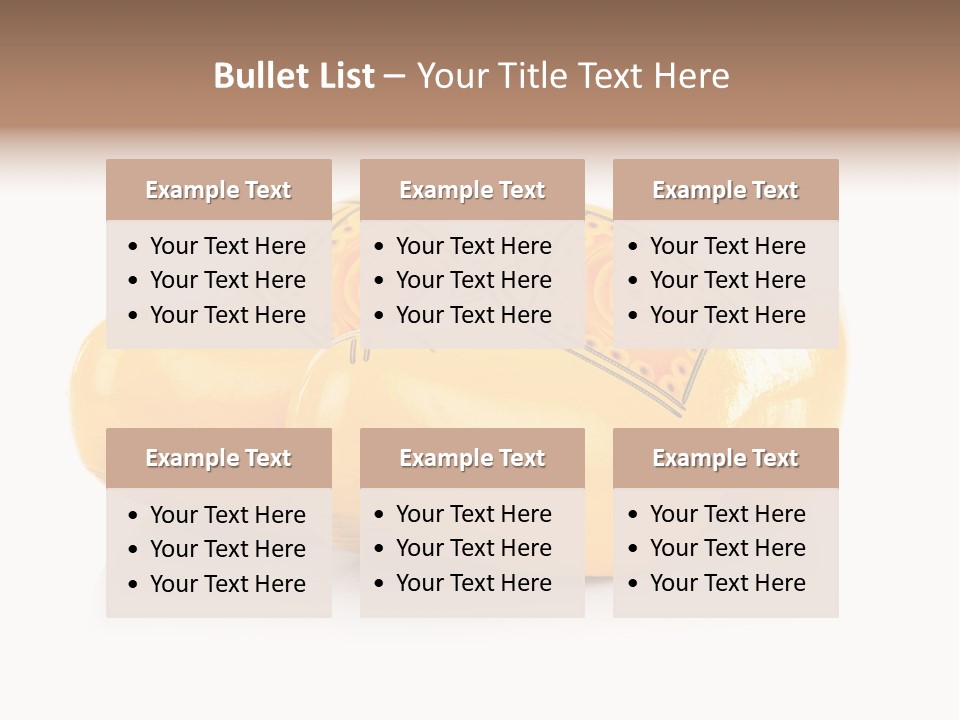 Bullet List – Your Title Text Here

Example Text
• Your Text Here
• Your Text Here
• Your Text Here

Example Text
• Your Text Here
• Your Text Here
• Your Text Here

Example Text
• Your Text Here
• Your Text Here
• Your Text Here

Example Text
• Your Text Here
• Your Text Here
• Your Text Here

Example Text
• Your Text Here
• Your Text Here
• Your Text Here

Example Text
• Your Text Here
• Your Text Here
• Your Text Here